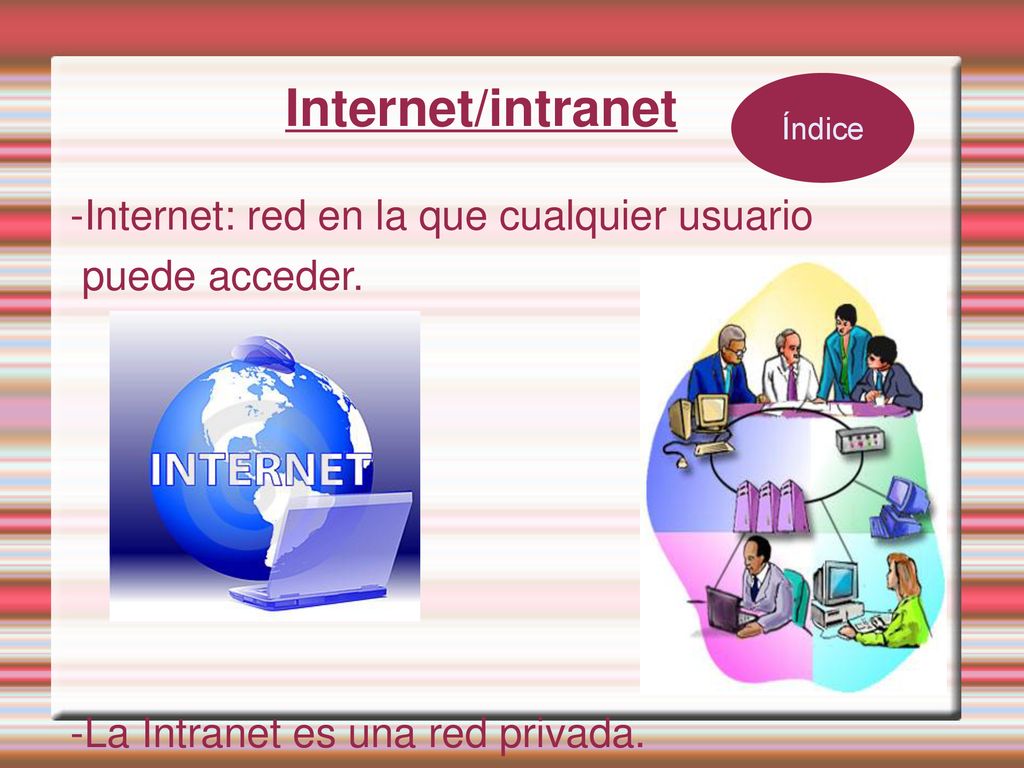 Internet/intranet

Índice

-Internet: red en la que cualquier usuario puede acceder.

INTERNET

-La Intranet es una red privada.